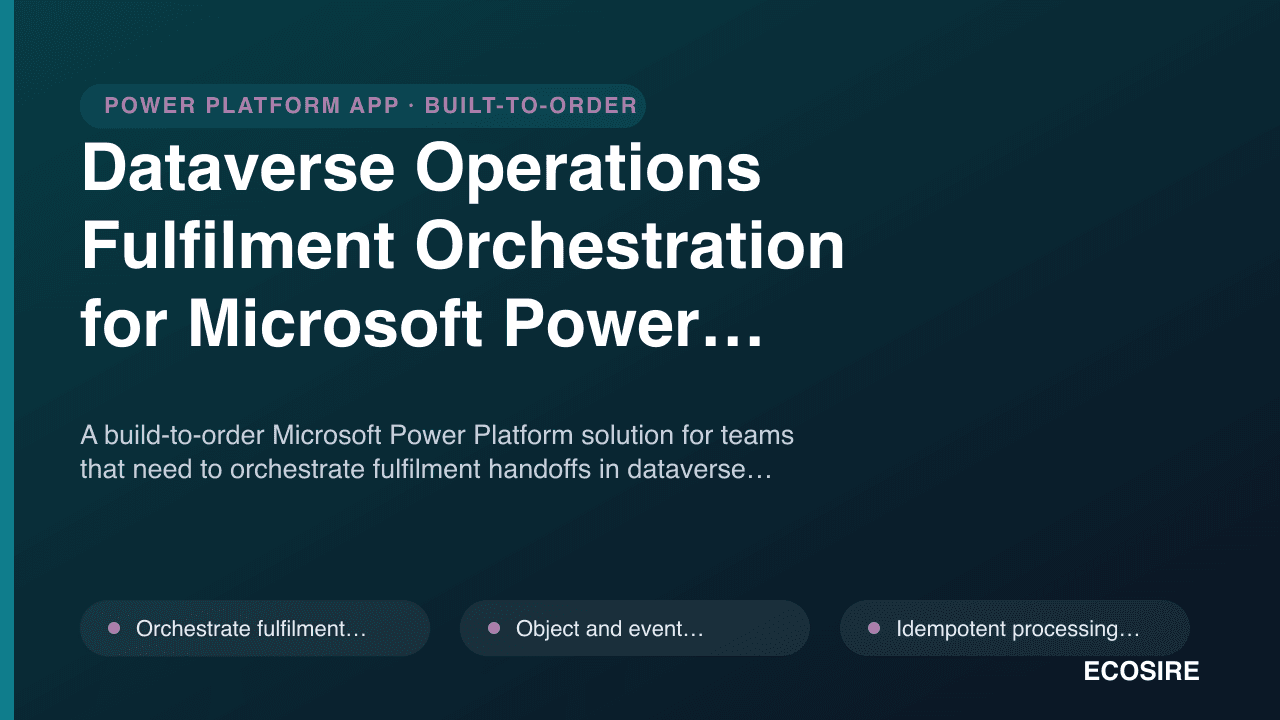 POWER PLATFORM APP · BUILT-TO-ORDER

Dataverse Operations Fulfilment Orchestration for Microsoft Power…

A build-to-order Microsoft Power Platform solution for teams that need to orchestrate fulfilment handoffs in dataverse…

Orchestrate fulfilment…

Object and event…

Idempotent processing…

ECOSIRE